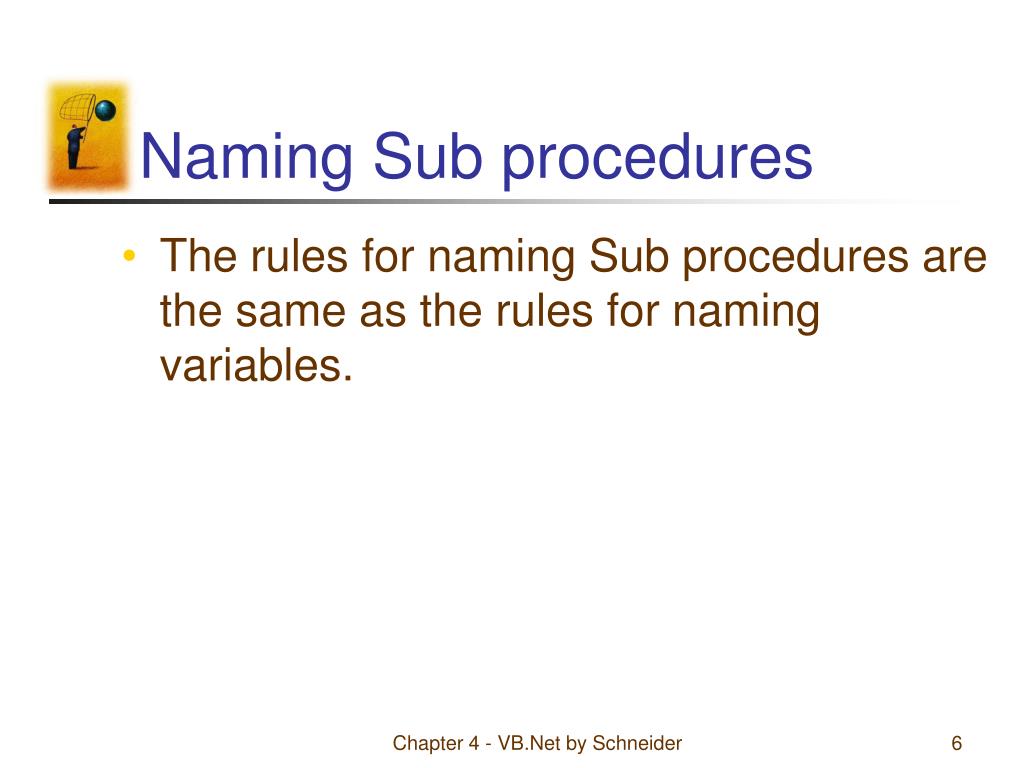 Naming Sub procedures

• The rules for naming Sub procedures are the same as the rules for naming variables.

Chapter 4 - VB.Net by Schneider

6